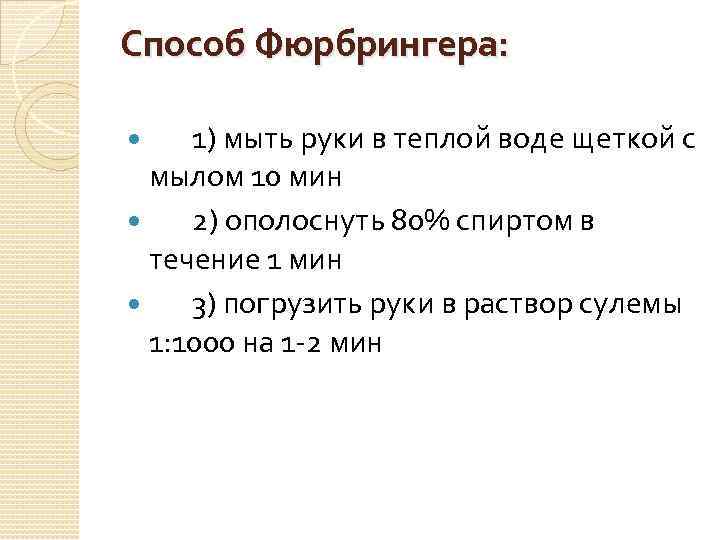 Способ Фюрбрингера:

1) мыть руки в теплой воде щеткой с мылом 10 мин

2) ополоснуть 80% спиртом в течение 1 мин

3) погрузить руки в раствор сулемы 1:1000 на 1-2 мин